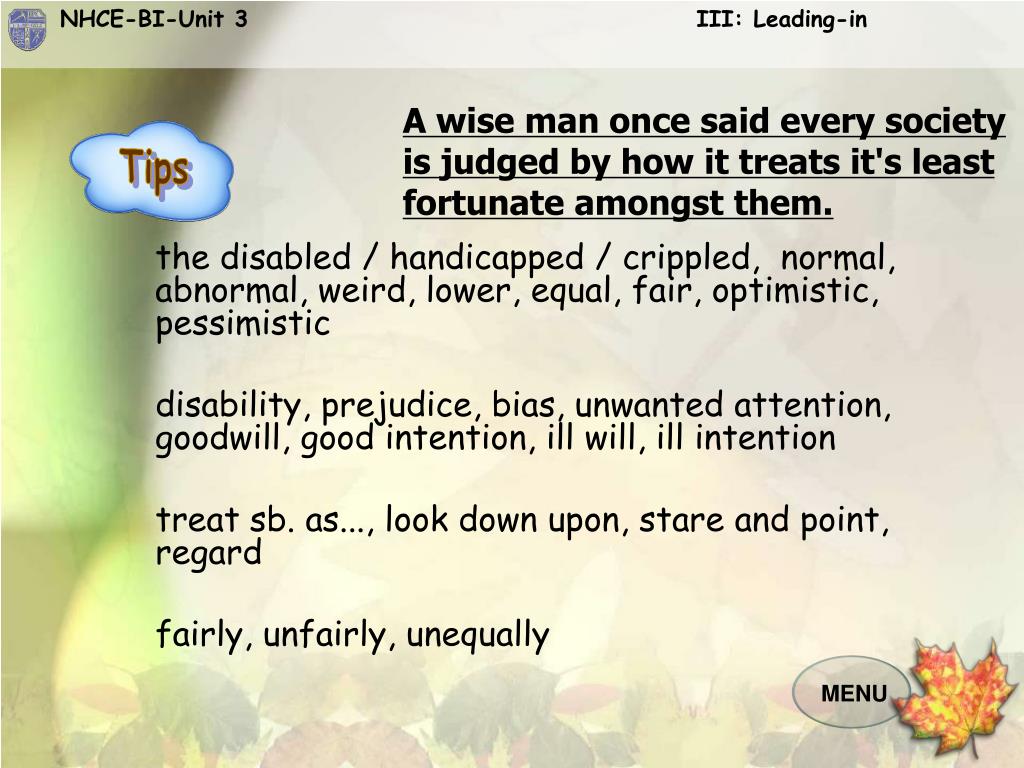 NHCE-BI-Unit 3

III: Leading-in

Tips

A wise man once said every society is judged by how it treats it's least fortunate amongst them.

the disabled / handicapped / crippled, normal, abnormal, weird, lower, equal, fair, optimistic, pessimistic

disability, prejudice, bias, unwanted attention, goodwill, good intention, ill will, ill intention

treat sb. as..., look down upon, stare and point, regard

fairly, unfairly, unequally

MENU